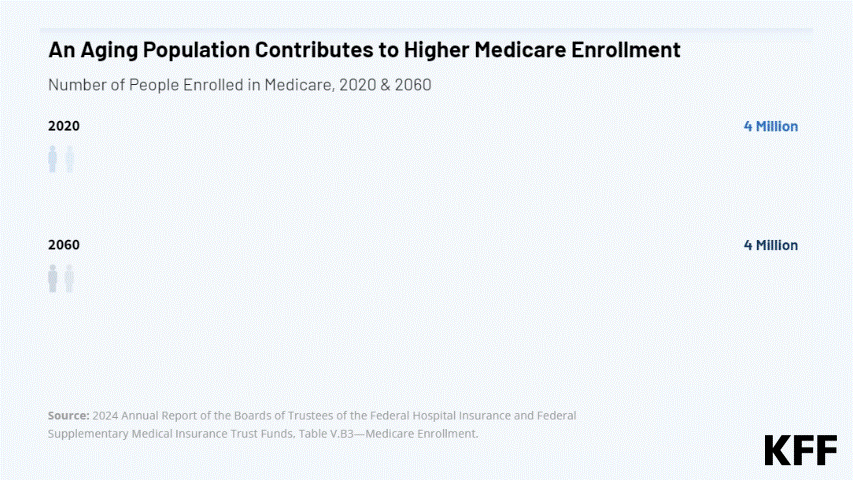 An Aging Population Contributes to Higher Medicare Enrollment

Number of People Enrolled in Medicare, 2020 & 2060

2020

4 Million

2060

4 Million

Source: 2024 Annual Report of the Boards of Trustees of the Federal Hospital Insurance and Federal Supplementary Medical Insurance Trust Funds, Table V.B3—Medicare Enrollment.

KFF